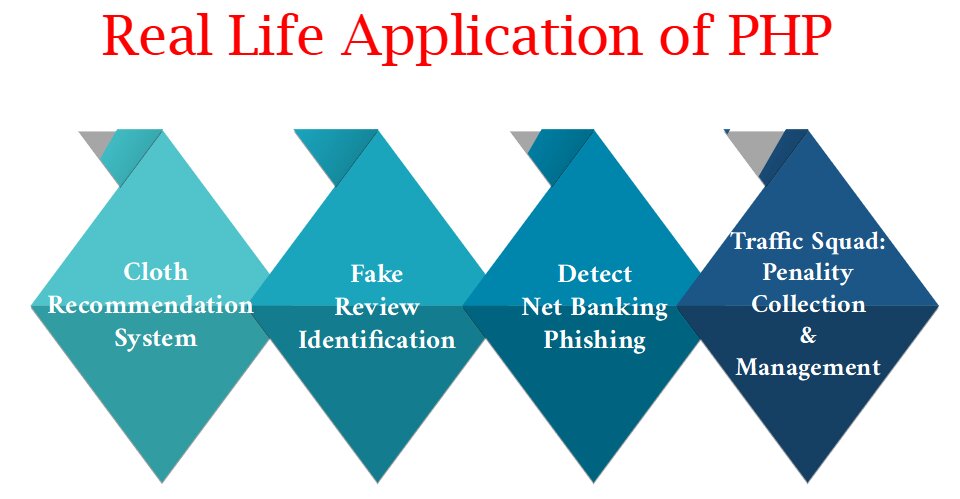 Real Life Application of PHP

Cloth Recommendation System

Fake Review Identification

Detect Net Banking Phishing

Traffic Squad: Penality Collection & Management